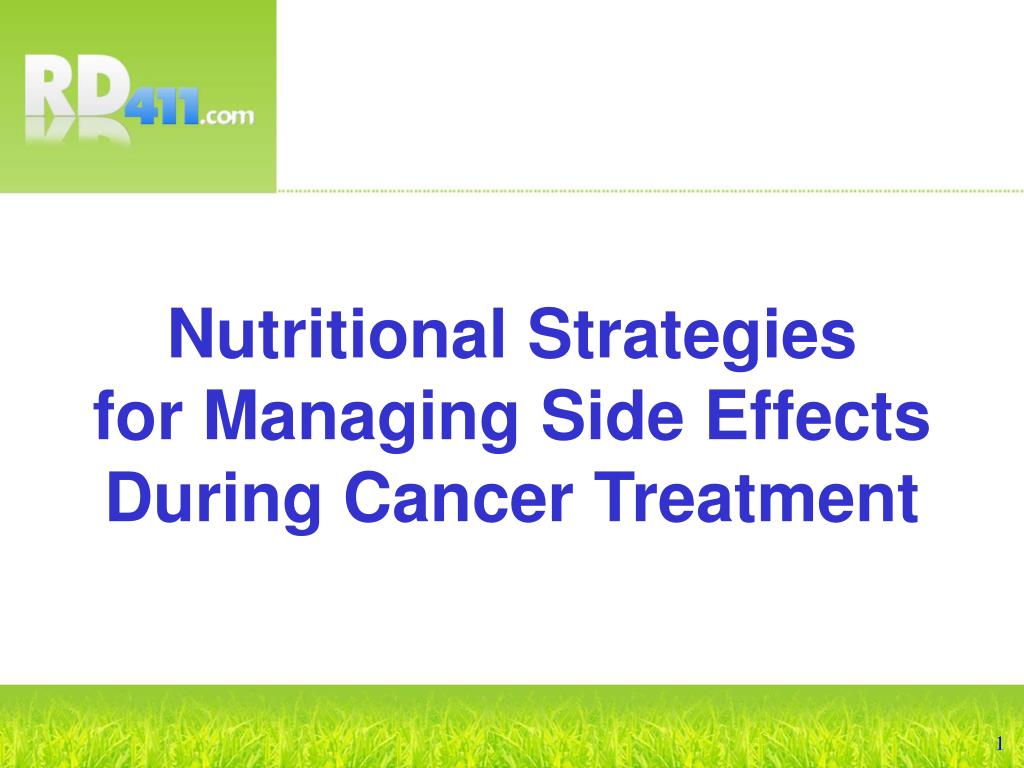 RD411.com

Nutritional Strategies for Managing Side Effects During Cancer Treatment

1